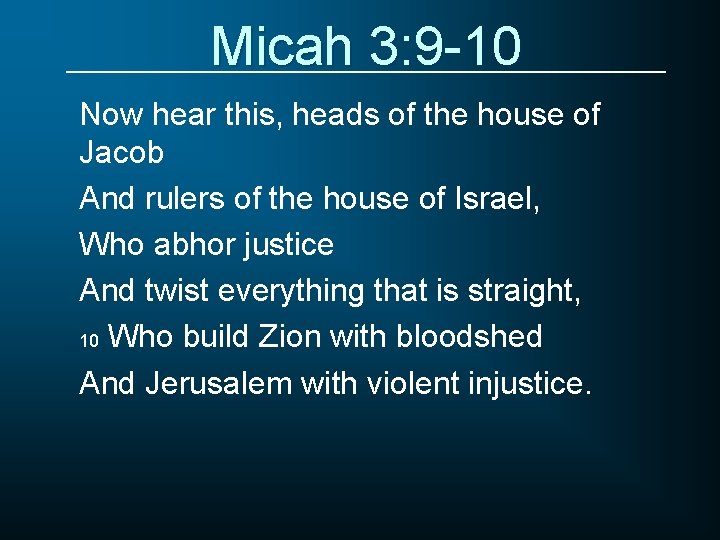 Micah 3:9-10

Now hear this, heads of the house of Jacob

And rulers of the house of Israel,

Who abhor justice

And twist everything that is straight,

10 Who build Zion with bloodshed

And Jerusalem with violent injustice.